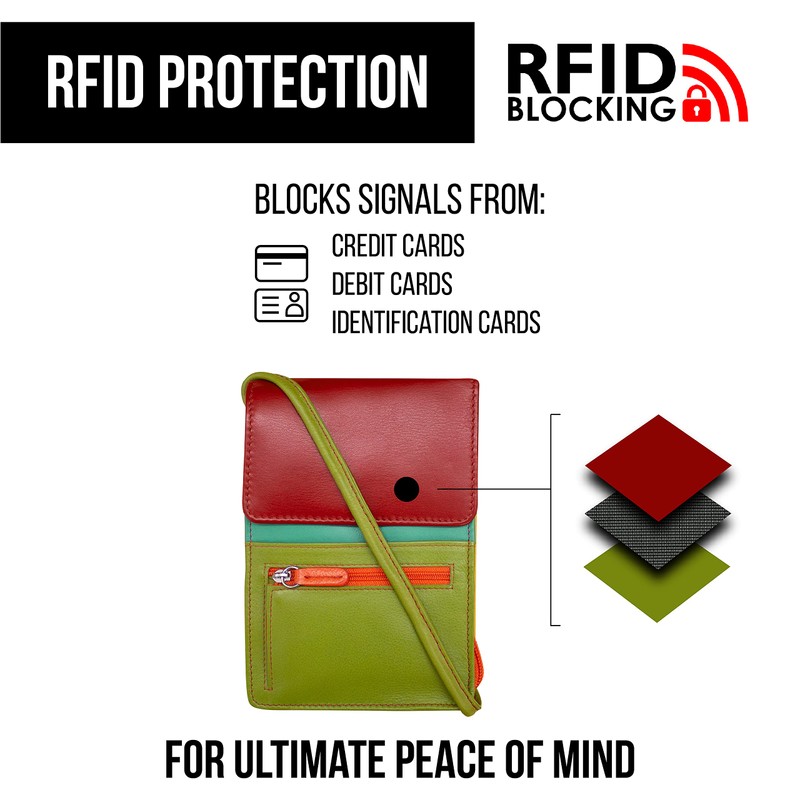 RFID PROTECTION

RFID BLOCKING

BLOCKS SIGNALS FROM:

CREDIT CARDS
DEBIT CARDS
IDENTIFICATION CARDS

FOR ULTIMATE PEACE OF MIND